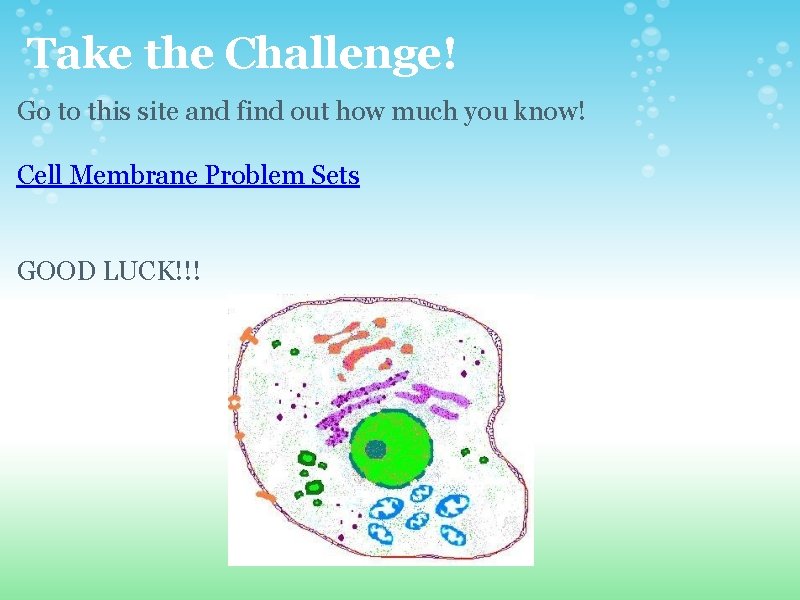 Take the Challenge!

Go to this site and find out how much you know!

Cell Membrane Problem Sets

GOOD LUCK!!!